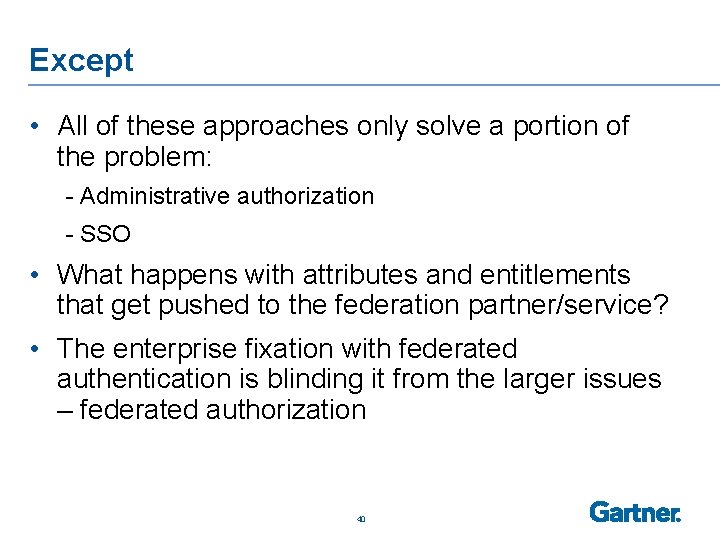 Except

• All of these approaches only solve a portion of the problem:

- Administrative authorization

- SSO

• What happens with attributes and entitlements that get pushed to the federation partner/service?

• The enterprise fixation with federated authentication is blinding it from the larger issues – federated authorization

40

Gartner.